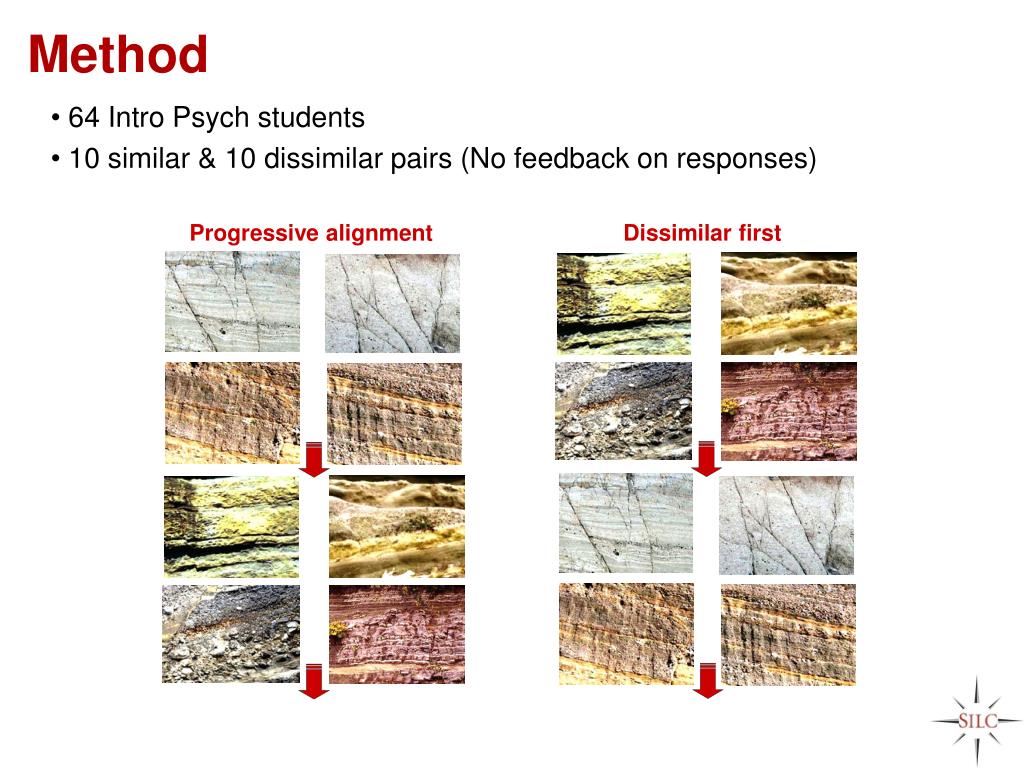 Method

• 64 Intro Psych students
• 10 similar & 10 dissimilar pairs (No feedback on responses)

Progressive alignment

Dissimilar first

SILC